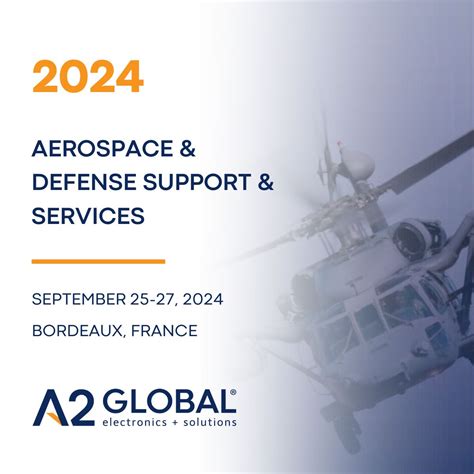 2024

AEROSPACE & DEFENSE SUPPORT & SERVICES

SEPTEMBER 25-27, 2024

BORDEAUX, FRANCE

A2 GLOBAL®
electronics + solutions